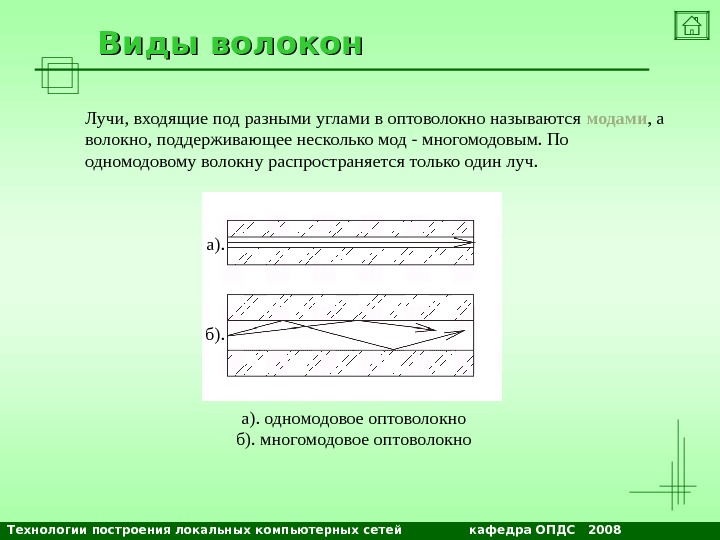 Виды волокон

Лучи, входящие под разными углами в оптоволокно называются модами, а волокно, поддерживающее несколько мод - многомодовым. По одномодовому волокну распространяется только один луч.

а).

б).

а). одномодовое оптоволокно
б). многомодовое оптоволокно

Технологии построения локальных компьютерных сетей кафедра ОПДС 2008